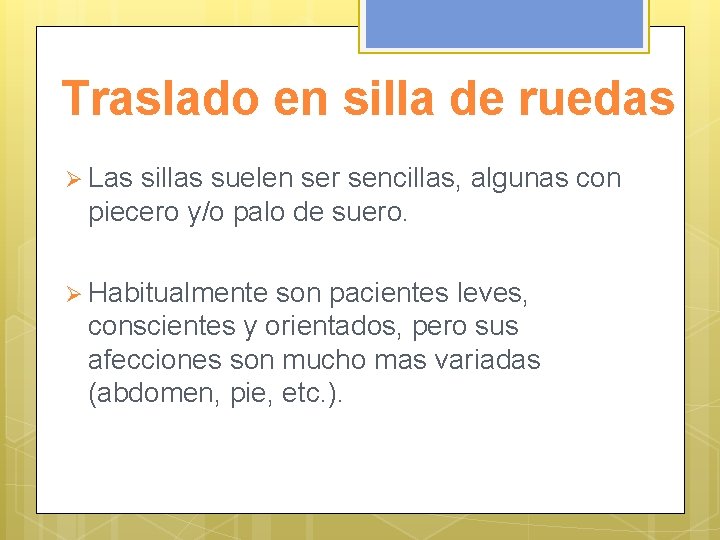 Traslado en silla de ruedas

➢ Las sillas suelen ser sencillas, algunas con piecero y/o palo de suero.

➢ Habitualmente son pacientes leves, conscientes y orientados, pero sus afecciones son mucho mas variadas (abdomen, pie, etc.).